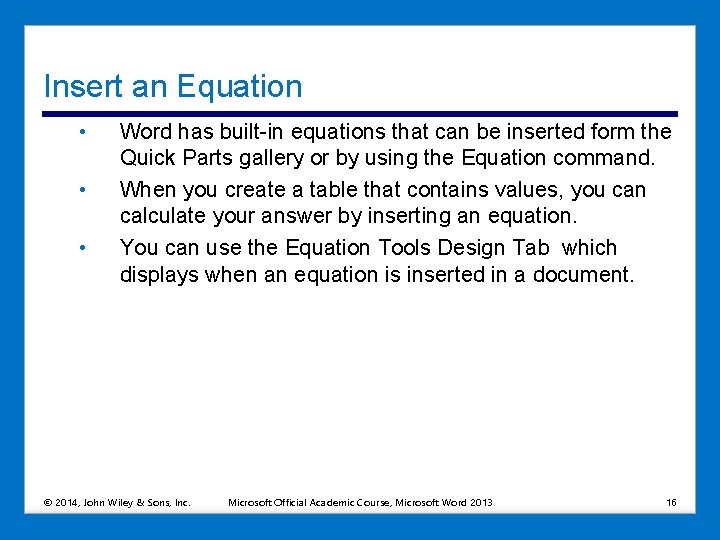 Insert an Equation

• Word has built-in equations that can be inserted form the Quick Parts gallery or by using the Equation command.
• When you create a table that contains values, you can calculate your answer by inserting an equation.
• You can use the Equation Tools Design Tab which displays when an equation is inserted in a document.

© 2014, John Wiley & Sons, Inc. Microsoft Official Academic Course, Microsoft Word 2013 16